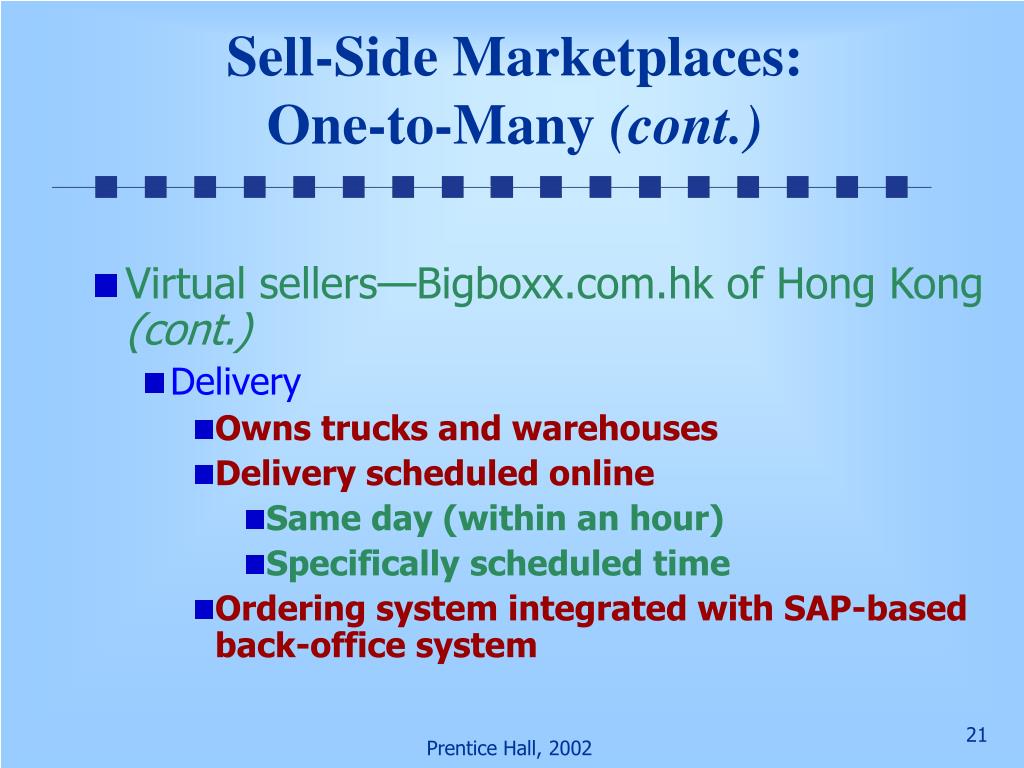 Sell-Side Marketplaces: One-to-Many (cont.)

Virtual sellers—Bigboxx.com.hk of Hong Kong (cont.)

Delivery

Owns trucks and warehouses

Delivery scheduled online

Same day (within an hour)

Specifically scheduled time

Ordering system integrated with SAP-based back-office system

Prentice Hall, 2002

21